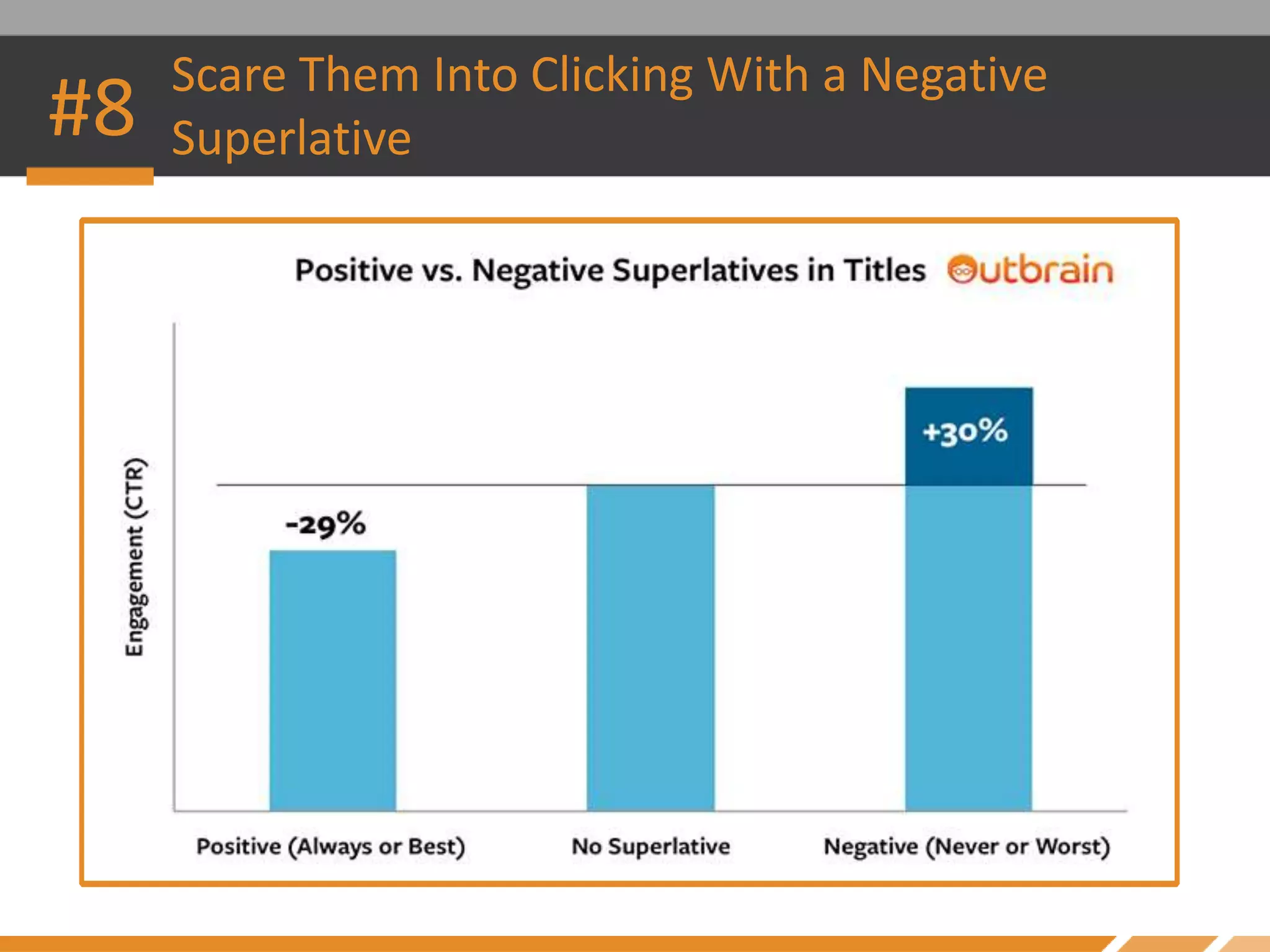 #8 Scare Them Into Clicking With a Negative Superlative

Positive vs. Negative Superlatives in Titles Outbrain

Engagement (CTR)

-29%

+30%

Positive (Always or Best)

No Superlative

Negative (Never or Worst)